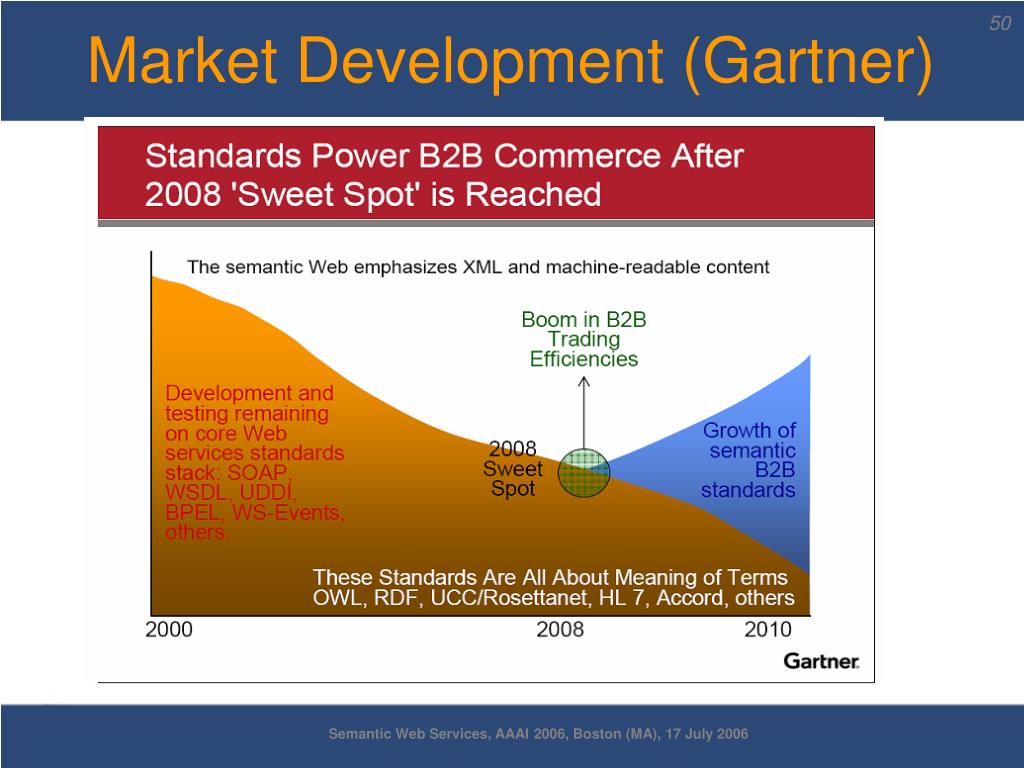 50

Market Development (Gartner)

Standards Power B2B Commerce After 2008 'Sweet Spot' is Reached

The semantic Web emphasizes XML and machine-readable content

Boom in B2B Trading Efficiencies

Development and testing remaining on core Web services standards stack: SOAP, WSDL, UDDI, BPEL, WS-Events, others.

2008 Sweet Spot

Growth of semantic B2B standards

These Standards Are All About Meaning of Terms OWL, RDF, UCC/Rosettanet, HL 7, Accord, others

2000

2008

2010

Gartner.

Semantic Web Services, AAAI 2006, Boston (MA), 17 July 2006